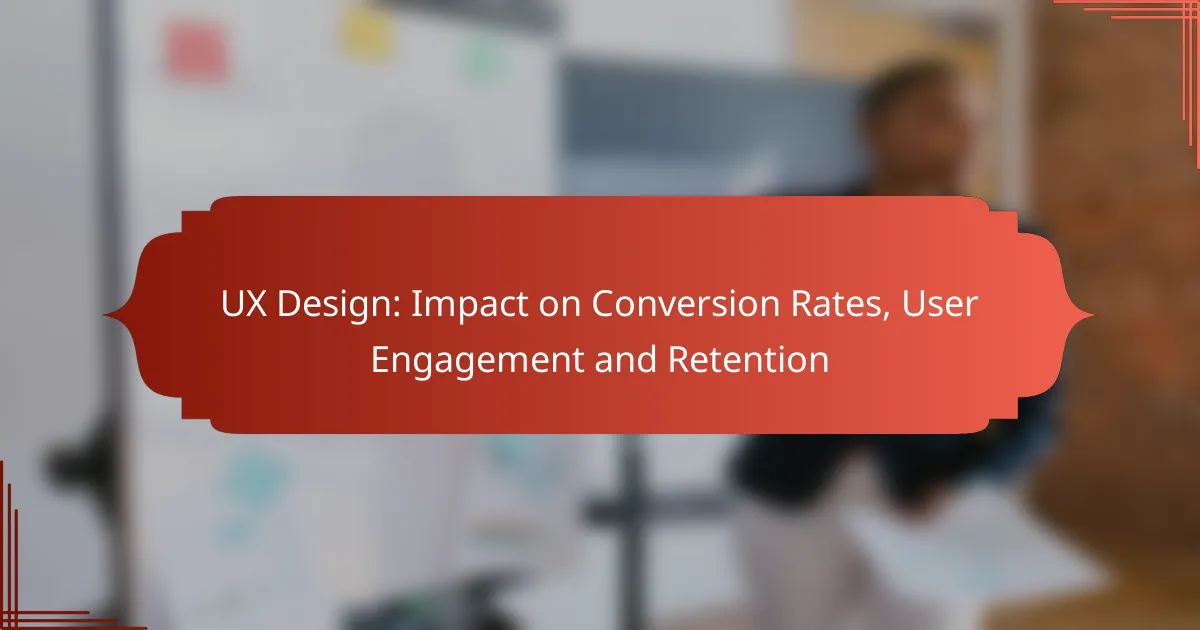 UX Design: Impact on Conversion Rates, User Engagement and Retention